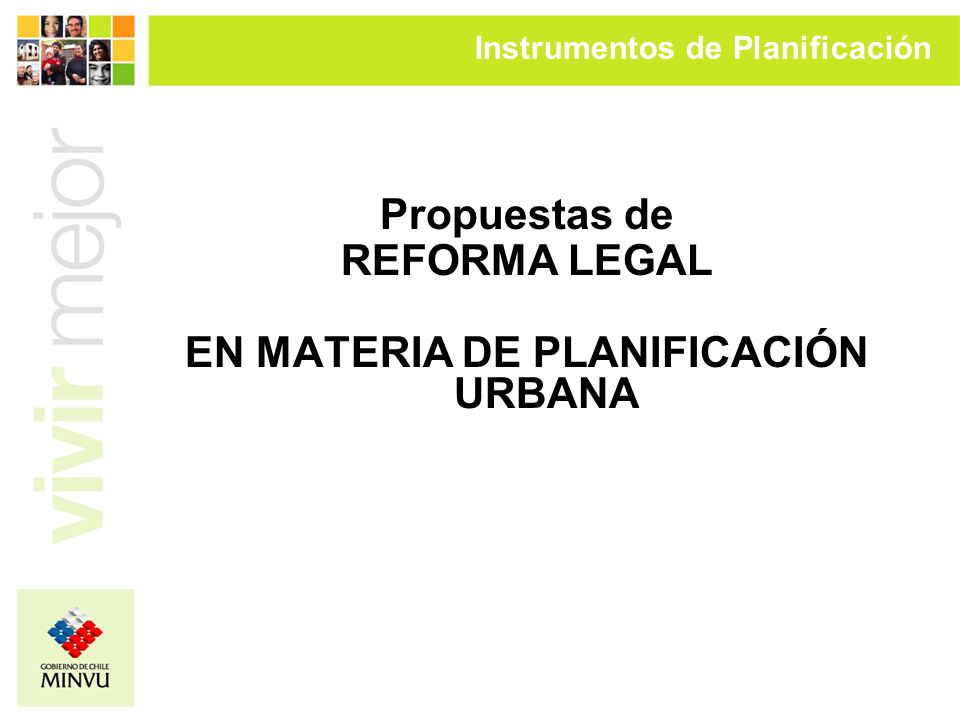 Instrumentos de Planificación

vivir mejor

Propuestas de
REFORMA LEGAL

EN MATERIA DE PLANIFICACIÓN URBANA

GOBIERNO DE CHILE
MINVU